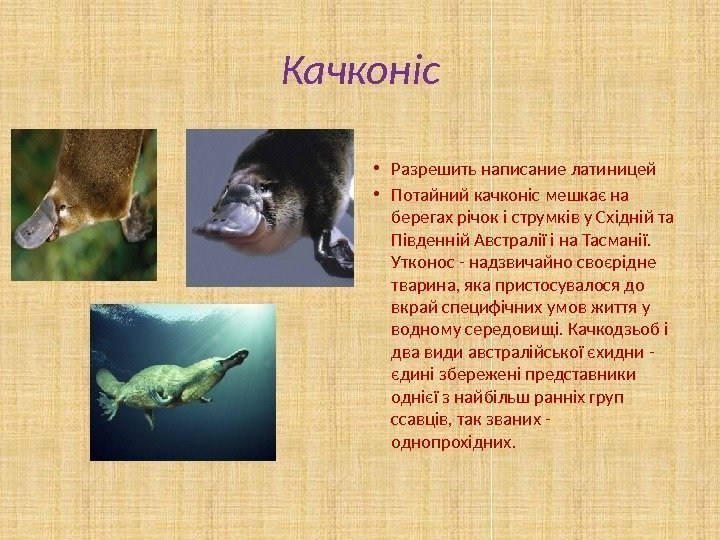 Качконіс

• Разрешить написание латиницей
• Потайний качконіс мешкає на берегах річок і струмків у Східній та Південній Австралії і на Тасманії. Утконос - надзвичайно своєрідне тварина, яка пристосувалося до вкрай специфічних умов життя у водному середовищі. Качкодзьоб і два види австралійської єхидни - єдині збережені представники однієї з найбільш ранніх груп ссавців, так званих - однопрохідних.